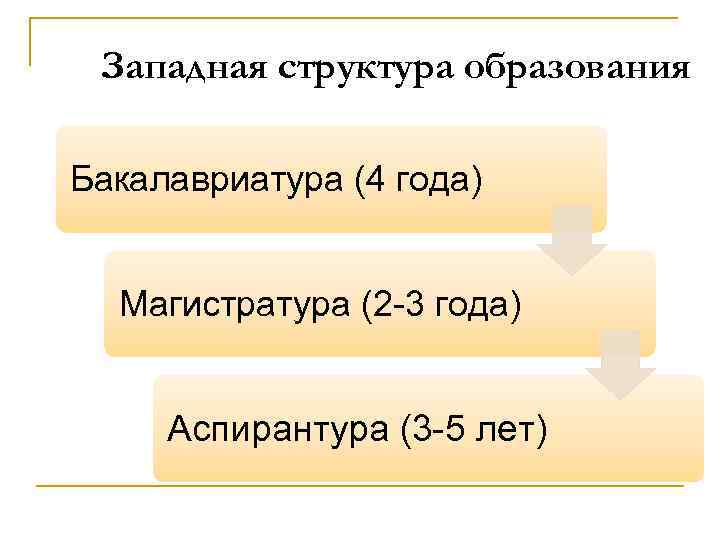 Западная структура образования

Бакалавриатура (4 года)

Магистратура (2-3 года)

Аспирантура (3-5 лет)